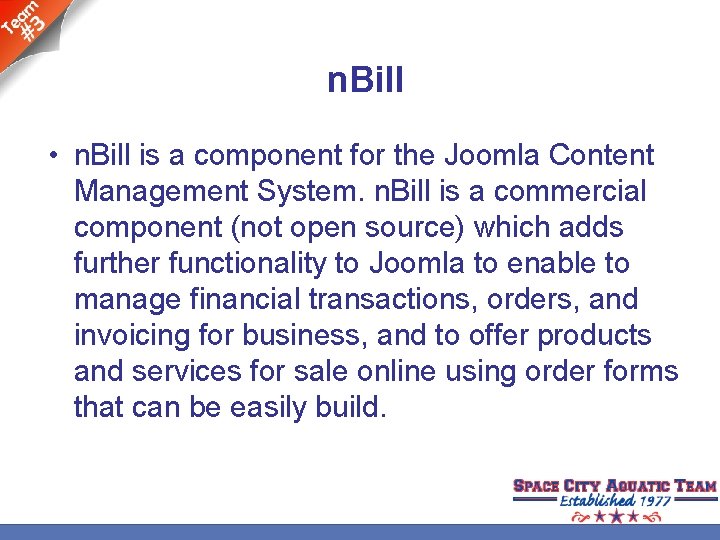 Team #3

nBill

• nBill is a component for the Joomla Content Management System. nBill is a commercial component (not open source) which adds further functionality to Joomla to enable to manage financial transactions, orders, and invoicing for business, and to offer products and services for sale online using order forms that can be easily build.

SPACE CITY AQUATIC TEAM
Established 1977